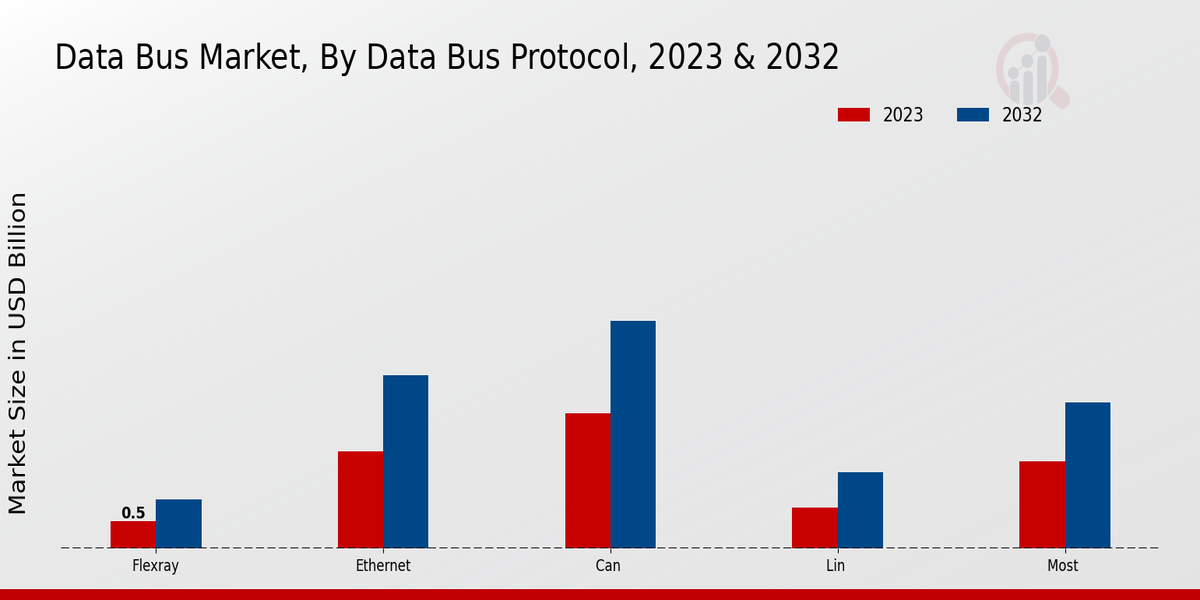 Data Bus Market, By Data Bus Protocol, 2023 & 2032

2023
2032

Market Size in USD Billion

0.5

Flexray
Ethernet
Can
Lin
Most